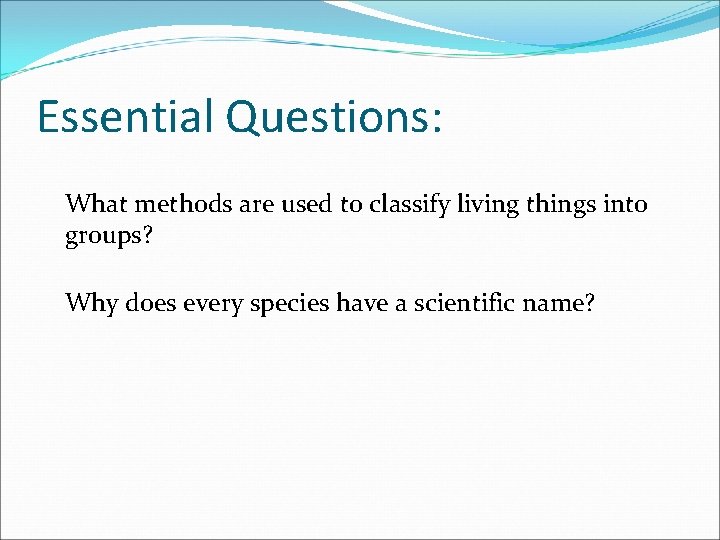 Essential Questions:

What methods are used to classify living things into groups?

Why does every species have a scientific name?